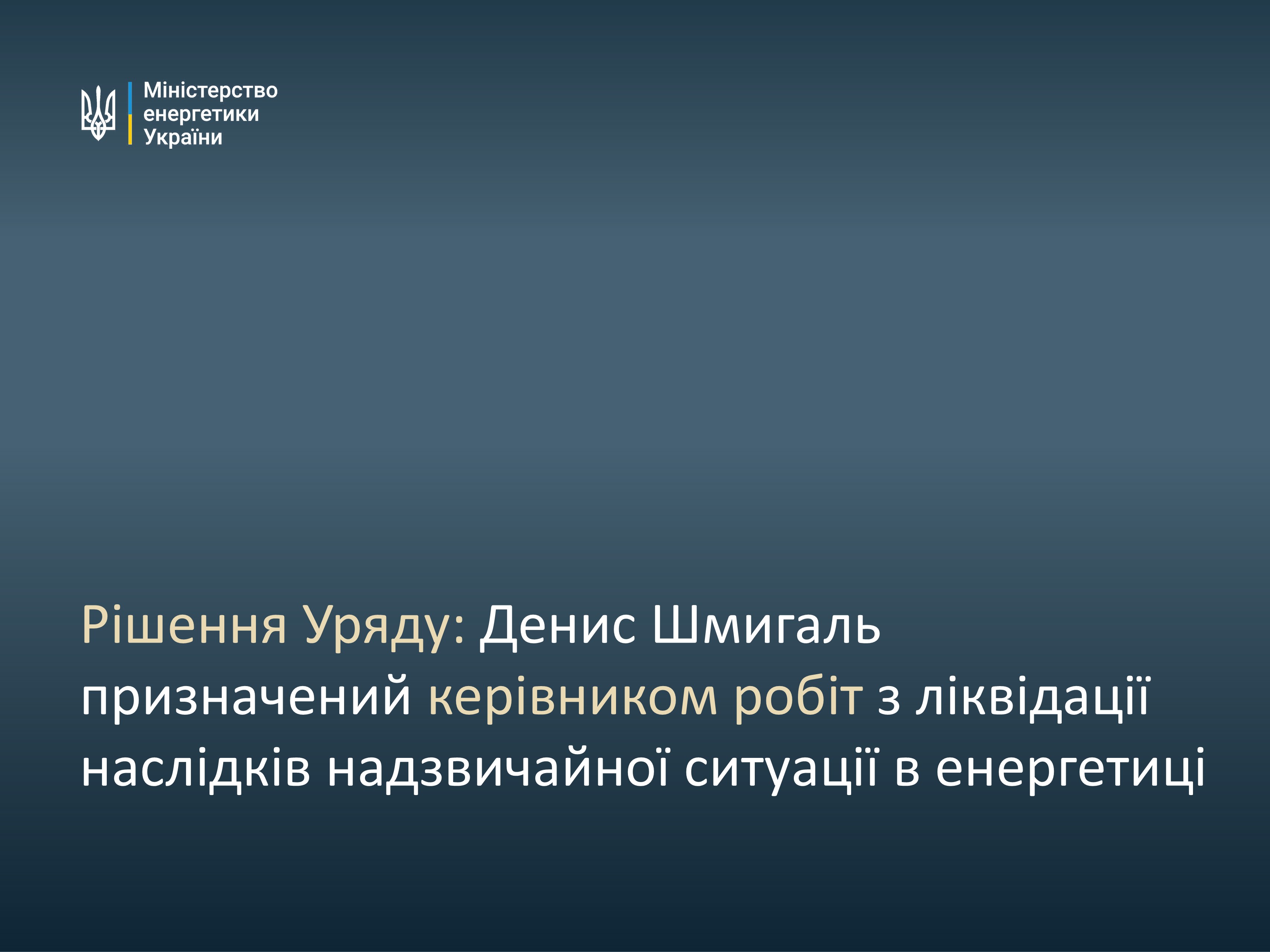 Міністерство енергетики України

Рішення Уряду: Денис Шмигаль призначений керівником робіт з ліквідації наслідків надзвичайної ситуації в енергетиці